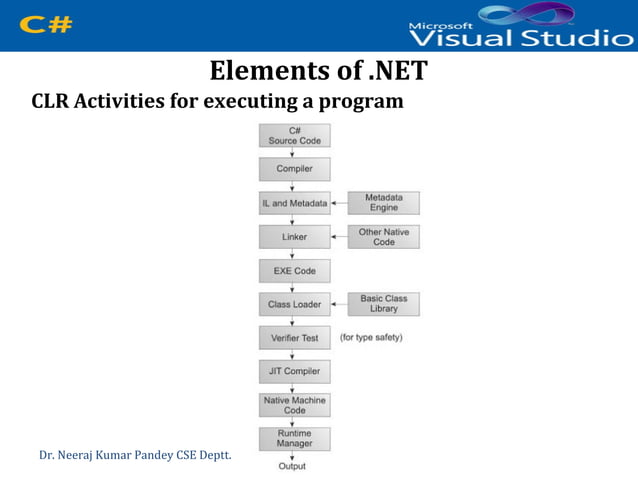 C#

Microsoft Visual Studio

Elements of .NET

CLR Activities for executing a program

C# Source Code

Compiler

IL and Metadata

Metadata Engine

Linker

Other Native Code

EXE Code

Class Loader

Basic Class Library

Verifier Test

(for type safety)

JIT Compiler

Native Machine Code

Runtime Manager

Output

Dr. Neeraj Kumar Pandey CSE Deptt.